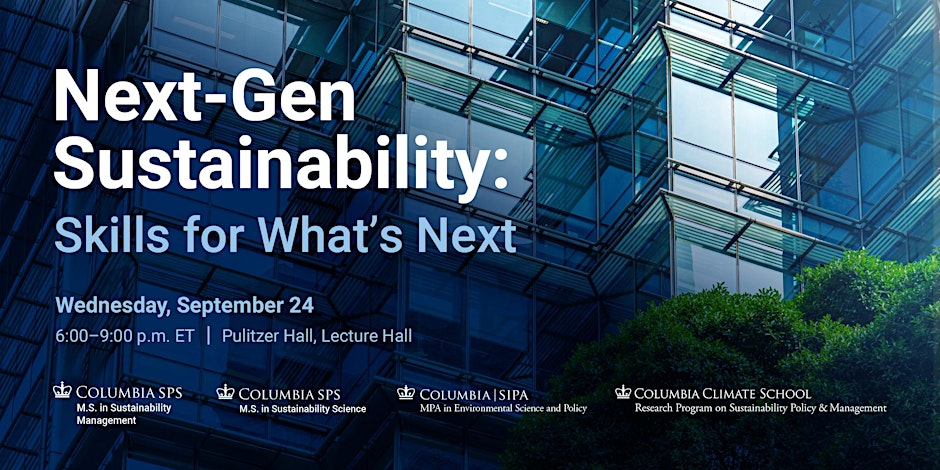 Next-Gen Sustainability:
Skills for What's Next

Wednesday, September 24
6:00–9:00 p.m. ET | Pulitzer Hall, Lecture Hall

COLUMBIA SPS
M.S. in Sustainability Management

COLUMBIA SPS
M.S. in Sustainability Science

COLUMBIA | SIPA
MPA in Environmental Science and Policy

COLUMBIA CLIMATE SCHOOL
Research Program on Sustainability Policy & Management